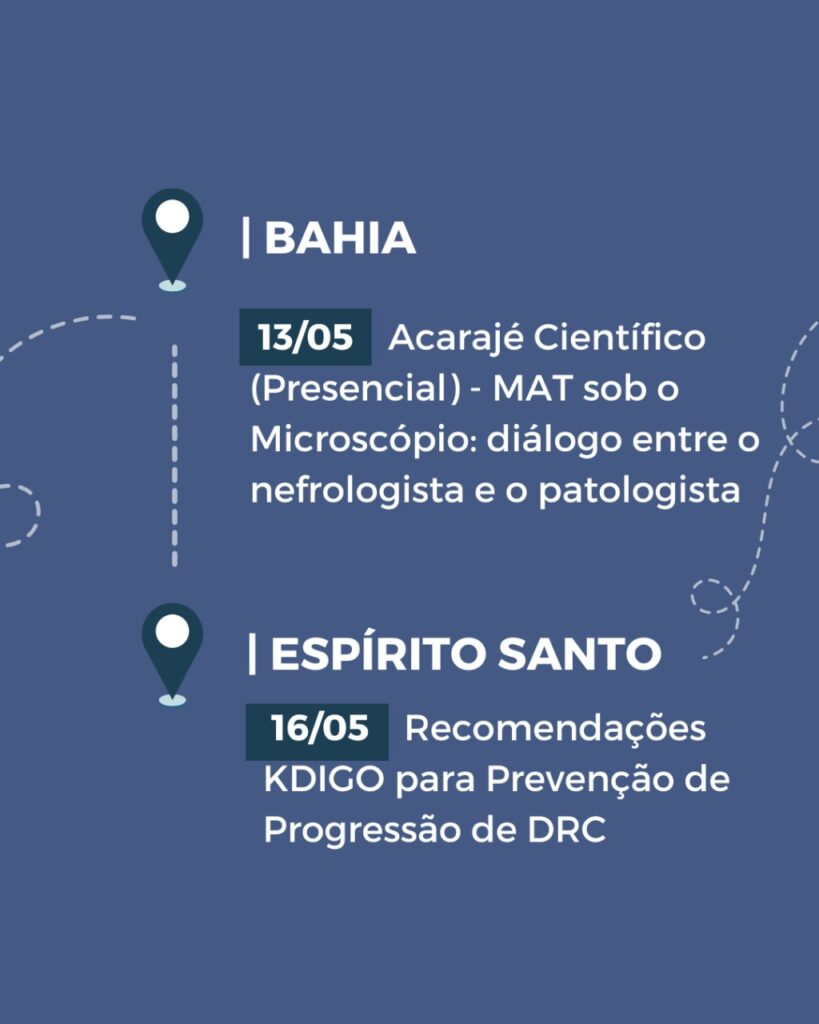 | BAHIA

13/05 Acarajé Científico (Presencial) - MAT sob o Microscópio: diálogo entre o nefrologista e o patologista

| ESPÍRITO SANTO

16/05 Recomendações KDIGO para Prevenção de Progressão de DRC